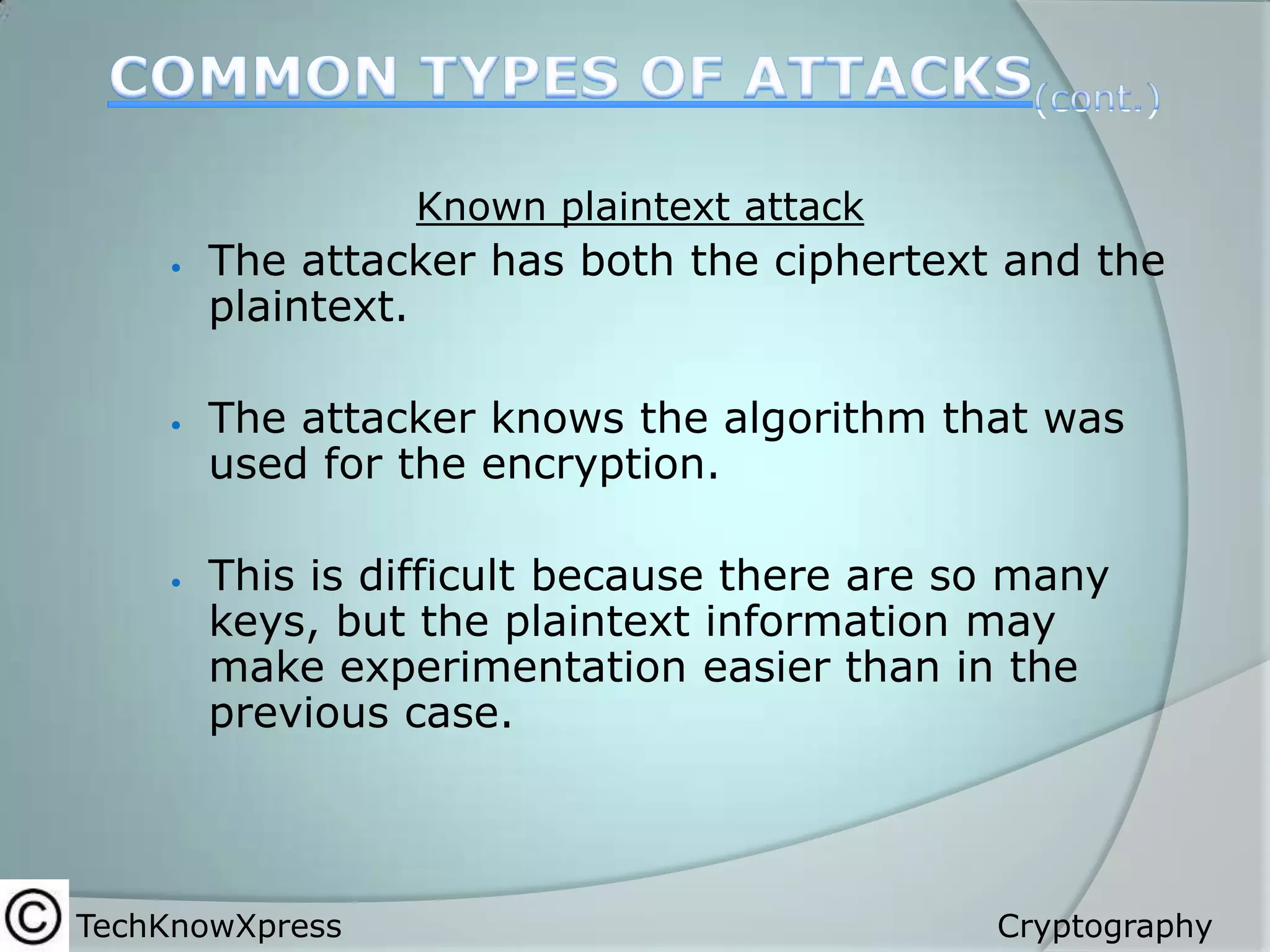 COMMON TYPES OF ATTACKS(cont.)

Known plaintext attack

• The attacker has both the ciphertext and the plaintext.

• The attacker knows the algorithm that was used for the encryption.

• This is difficult because there are so many keys, but the plaintext information may make experimentation easier than in the previous case.

© TechKnowXpress

Cryptography